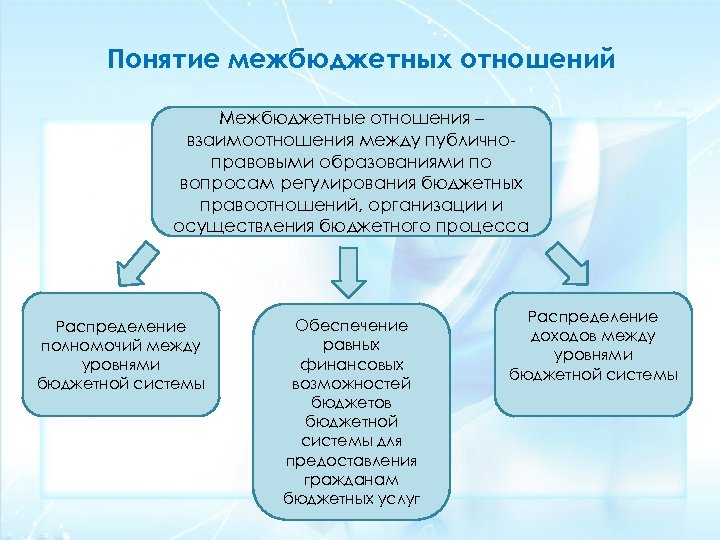 Понятие межбюджетных отношений

Межбюджетные отношения – взаимоотношения между публично-правовыми образованиями по вопросам регулирования бюджетных правоотношений, организации и осуществления бюджетного процесса

Распределение полномочий между уровнями бюджетной системы

Обеспечение равных финансовых возможностей бюджетов бюджетной системы для предоставления гражданам бюджетных услуг

Распределение доходов между уровнями бюджетной системы